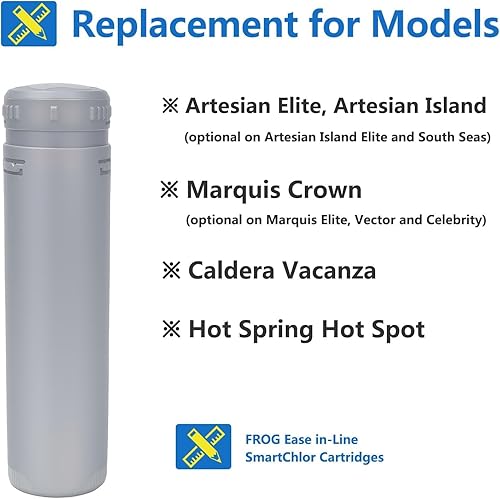 Replacement for Models

※ Artesian Elite, Artesian Island
(optional on Artesian Island Elite and South Seas)

※ Marquis Crown
(optional on Marquis Elite, Vector and Celebrity)

※ Caldera Vacanza

※ Hot Spring Hot Spot

FROG Ease in-Line
SmartChlor Cartridges